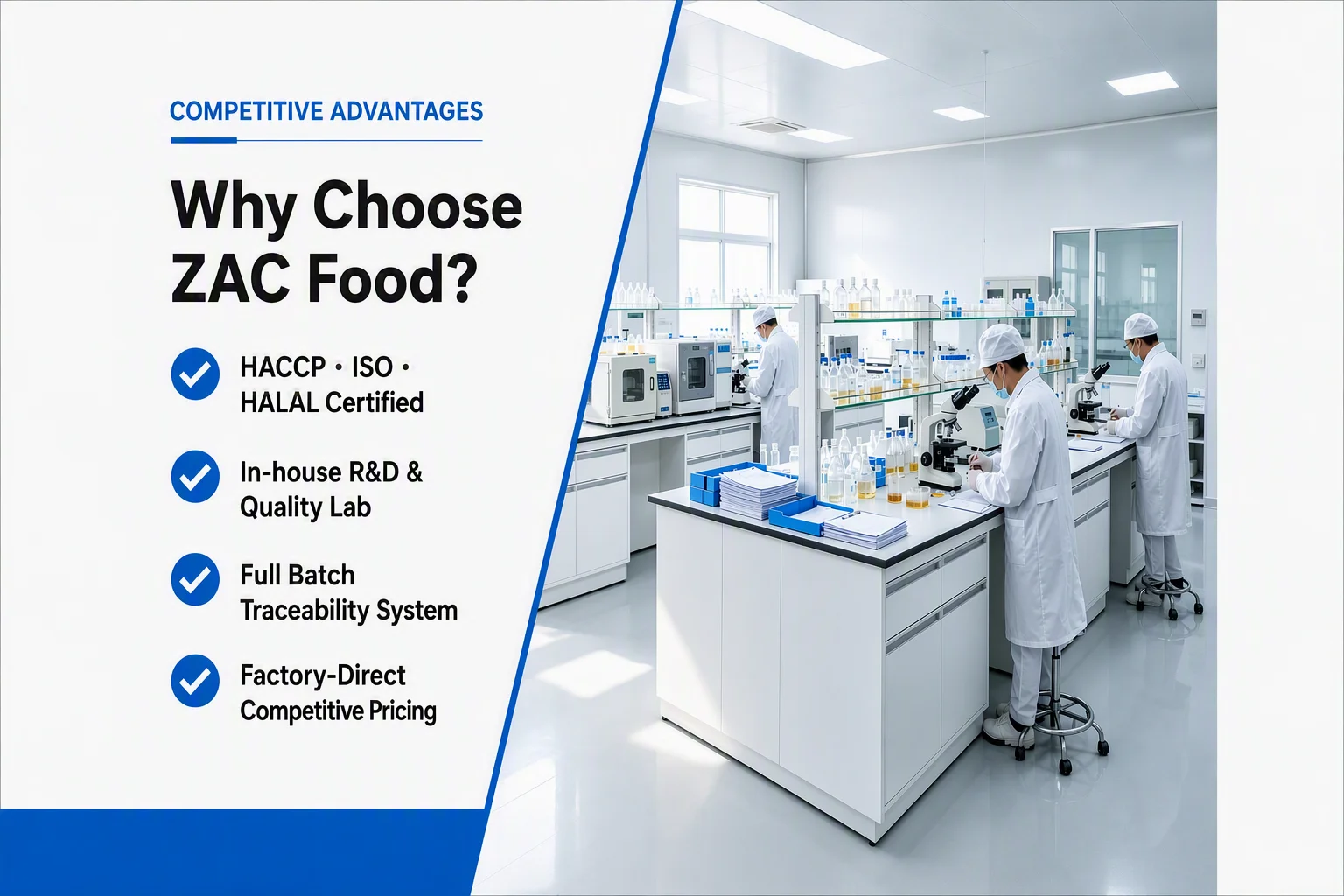 COMPETITIVE ADVANTAGES

Why Choose ZAC Food?

HACCP • ISO • HALAL Certified

In-house R&D & Quality Lab

Full Batch Traceability System

Factory-Direct Competitive Pricing